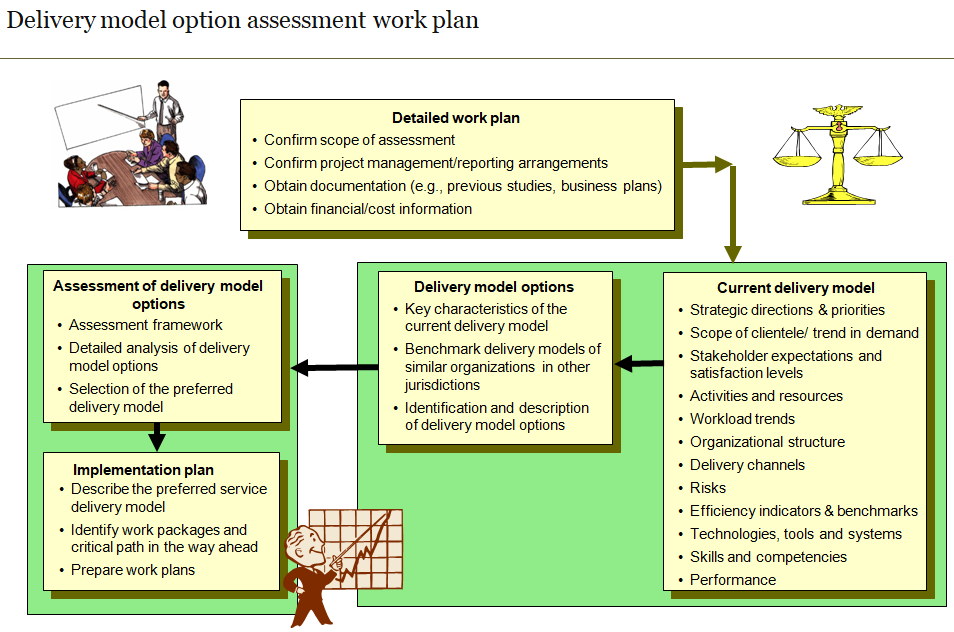 Delivery model option assessment work plan

Detailed work plan
• Confirm scope of assessment
• Confirm project management/reporting arrangements
• Obtain documentation (e.g., previous studies, business plans)
• Obtain financial/cost information

Current delivery model
• Strategic directions & priorities
• Scope of clientele/ trend in demand
• Stakeholder expectations and satisfaction levels
• Activities and resources
• Workload trends
• Organizational structure
• Delivery channels
• Risks
• Efficiency indicators & benchmarks
• Technologies, tools and systems
• Skills and competencies
• Performance

Delivery model options
• Key characteristics of the current delivery model
• Benchmark delivery models of similar organizations in other jurisdictions
• Identification and description of delivery model options

Assessment of delivery model options
• Assessment framework
• Detailed analysis of delivery model options
• Selection of the preferred delivery model

Implementation plan
• Describe the preferred service delivery model
• Identify work packages and critical path in the way ahead
• Prepare work plans